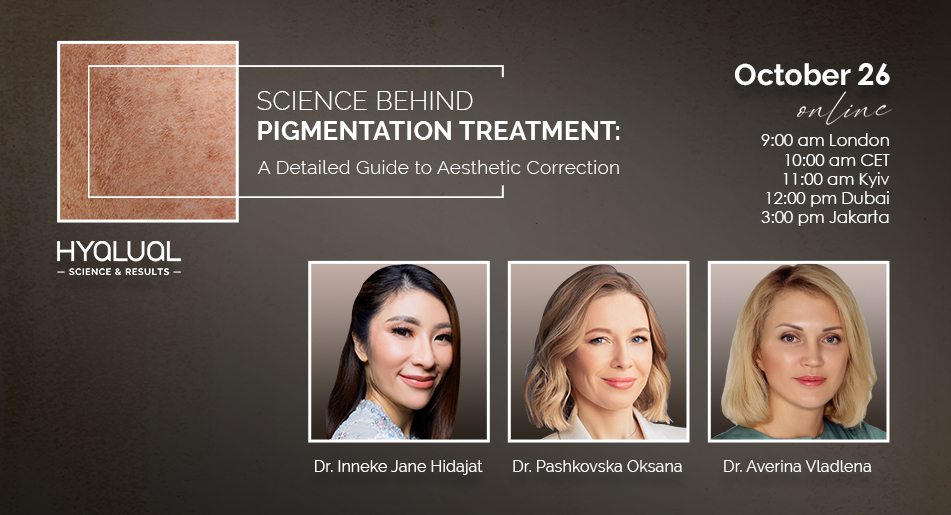 SCIENCE BEHIND
PIGMENTATION TREATMENT:
A Detailed Guide to Aesthetic Correction

October 26
online
9:00 am London
10:00 am CET
11:00 am Kyiv
12:00 pm Dubai
3:00 pm Jakarta

HYALUAL
— SCIENCE & RESULTS —

Dr. Inneke Jane Hidajat
Dr. Pashkovska Oksana
Dr. Averina Vladlena